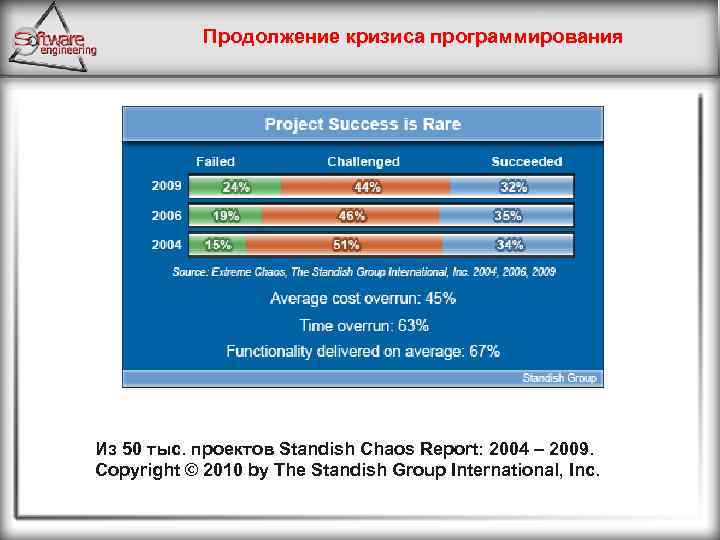 Software engineering

Продолжение кризиса программирования

Project Success is Rare

| | Failed | Challenged | Succeeded |
|---|---|---|---|
| 2009 | 24% | 44% | 32% |
| 2006 | 19% | 46% | 35% |
| 2004 | 15% | 51% | 34% |

Source: Extreme Chaos, The Standish Group International, Inc. 2004, 2006, 2009

Average cost overrun: 45%

Time overrun: 63%

Functionality delivered on average: 67%

Standish Group

Из 50 тыс. проектов Standish Chaos Report: 2004 – 2009. Copyright © 2010 by The Standish Group International, Inc.